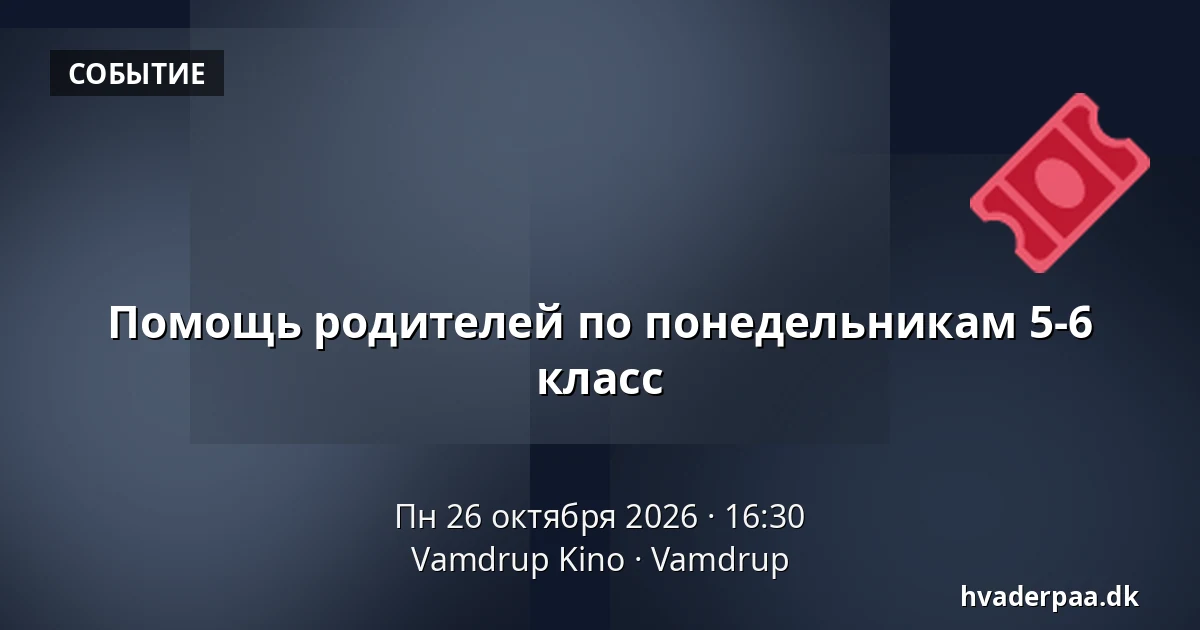 СОБЫТИЕ

Помощь родителей по понедельникам 5-6 класс

Пн 26 октября 2026 · 16:30
Vamdrup Kino · Vamdrup

hvaderpaa.dk